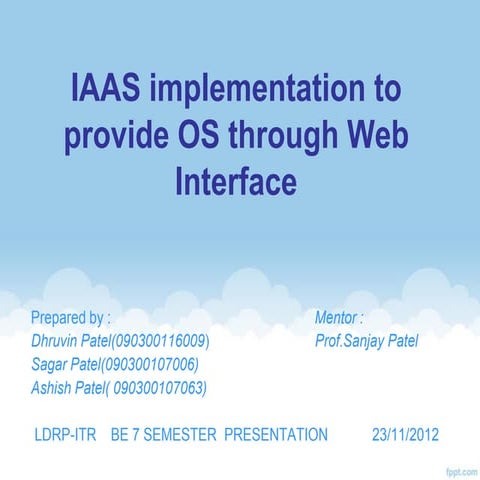 IAAS implementation to provide OS through Web Interface

Prepared by :
Dhruvin Patel(090300116009)
Sagar Patel(090300107006)
Ashish Patel( 090300107063)

Mentor :
Prof.Sanjay Patel

LDRP-ITR BE 7 SEMESTER PRESENTATION 23/11/2012

fppt.com